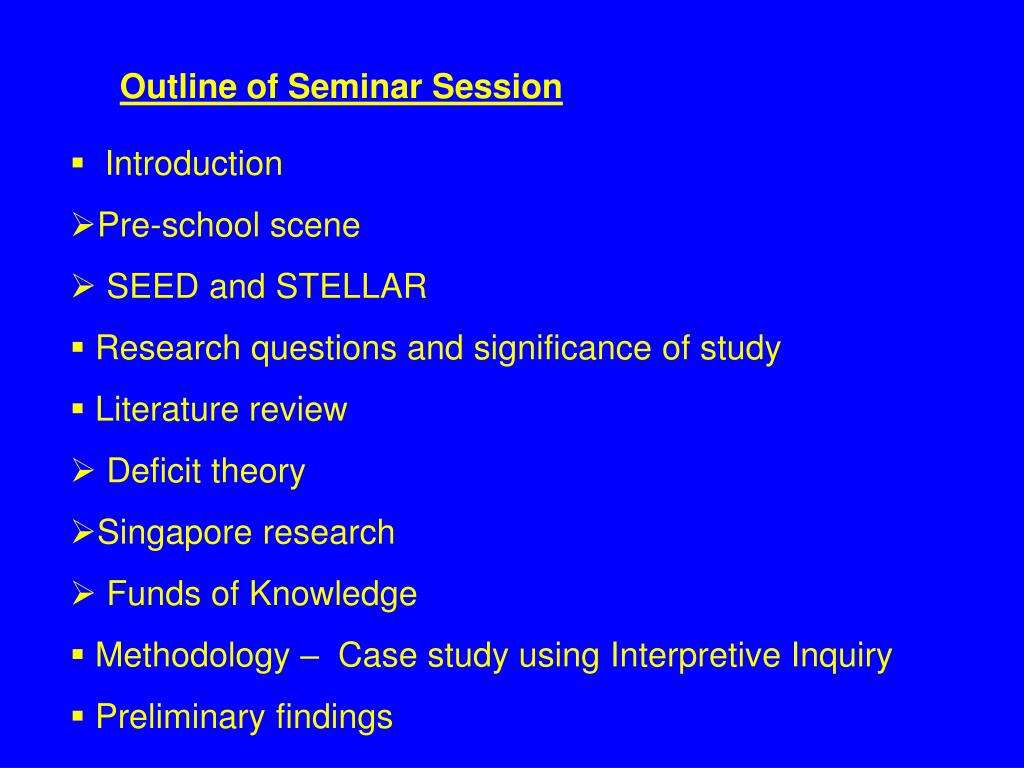 Outline of Seminar Session

▪ Introduction

➢Pre-school scene

➢ SEED and STELLAR

▪ Research questions and significance of study

▪ Literature review

➢ Deficit theory

➢Singapore research

➢ Funds of Knowledge

▪ Methodology – Case study using Interpretive Inquiry

▪ Preliminary findings